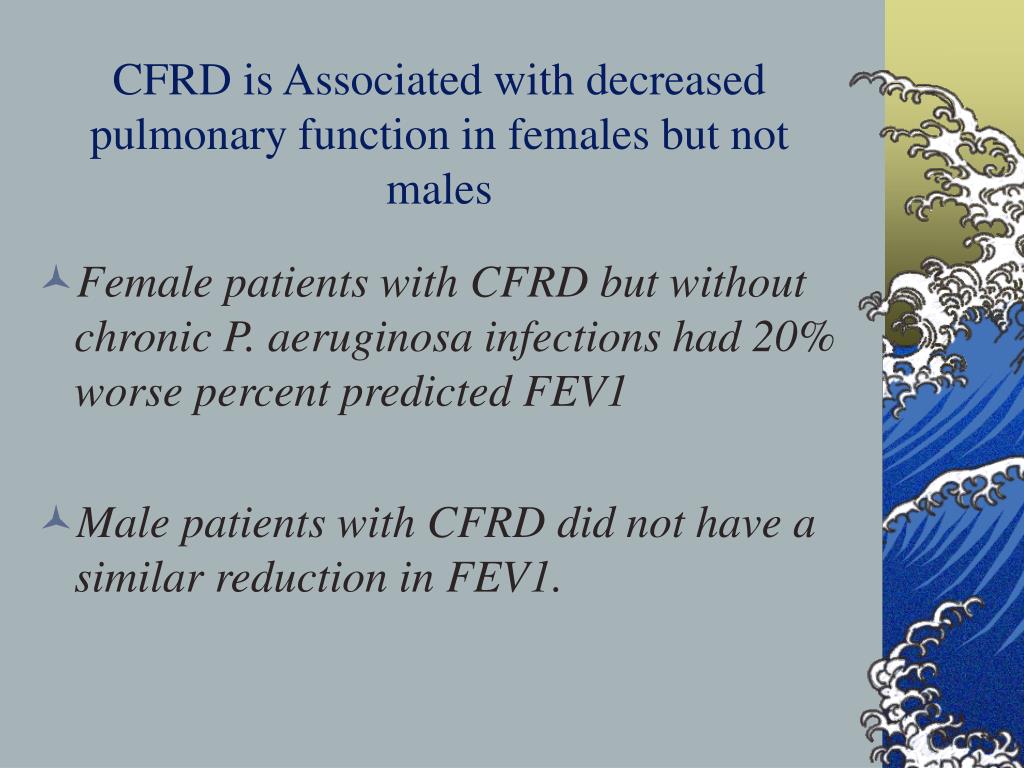 CFRD is Associated with decreased pulmonary function in females but not males

Female patients with CFRD but without chronic P. aeruginosa infections had 20% worse percent predicted FEV1

Male patients with CFRD did not have a similar reduction in FEV1.